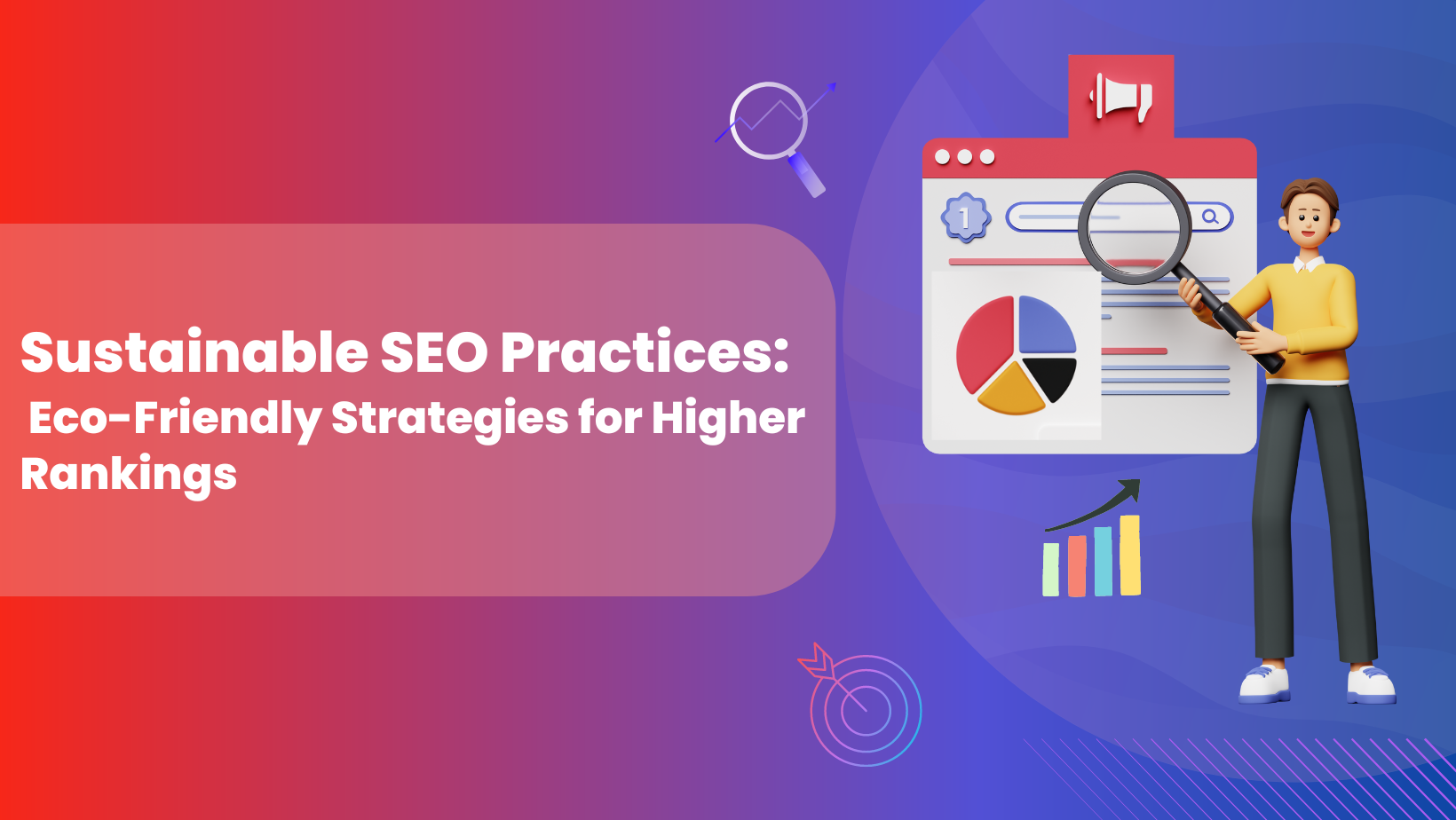 Sustainable SEO Practices:
Eco-Friendly Strategies for Higher Rankings

1